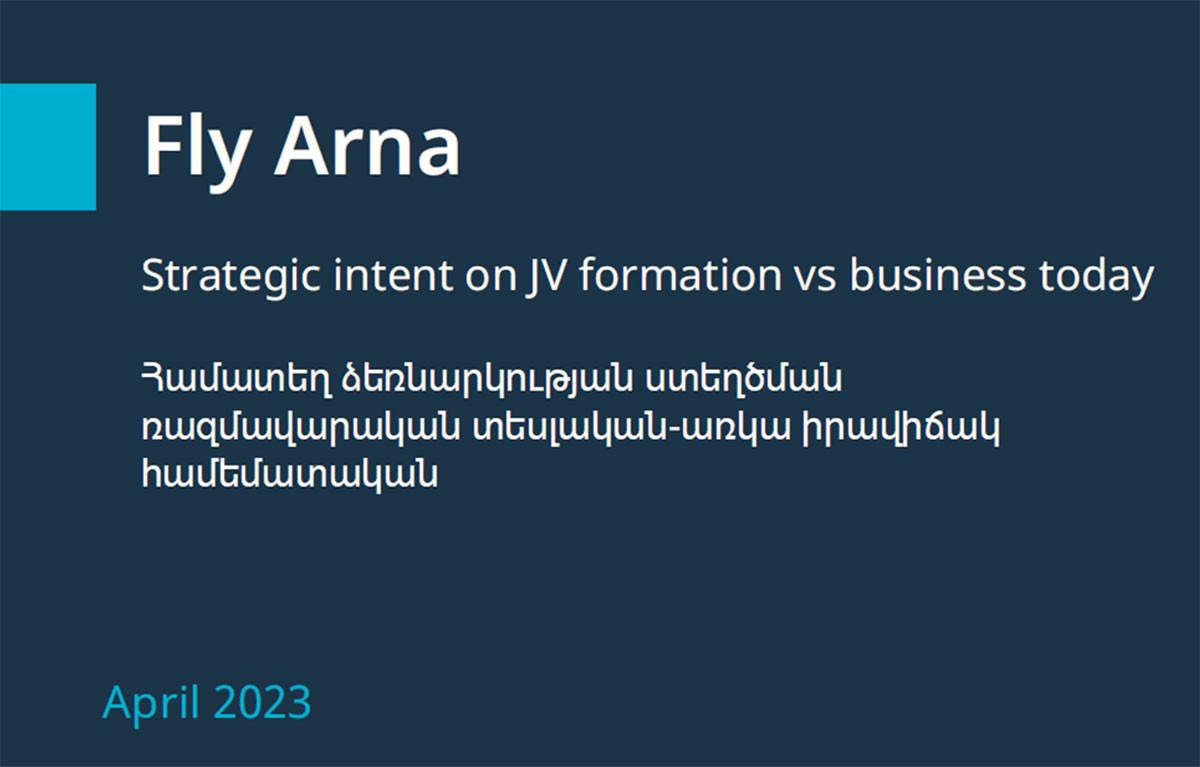 Fly Arna

Strategic intent on JV formation vs business today

Համատեղ ձեռնարկության ստեղծման ռազմավարական տեսլական-առկա իրավիճակ համեմատական

April 2023